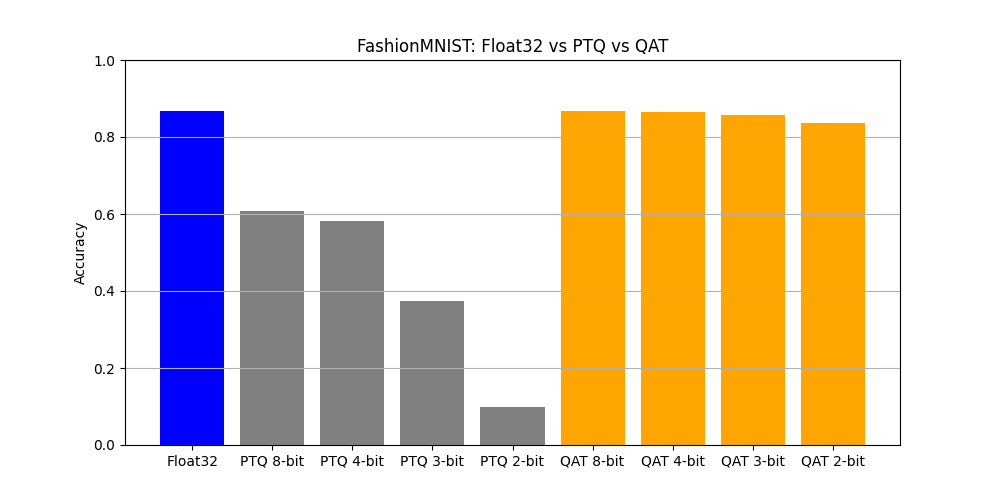 FashionMNIST: Float32 vs PTQ vs QAT

Accuracy

1.0
0.8
0.6
0.4
0.2
0.0

Float32
PTQ 8-bit
PTQ 4-bit
PTQ 3-bit
PTQ 2-bit
QAT 8-bit
QAT 4-bit
QAT 3-bit
QAT 2-bit